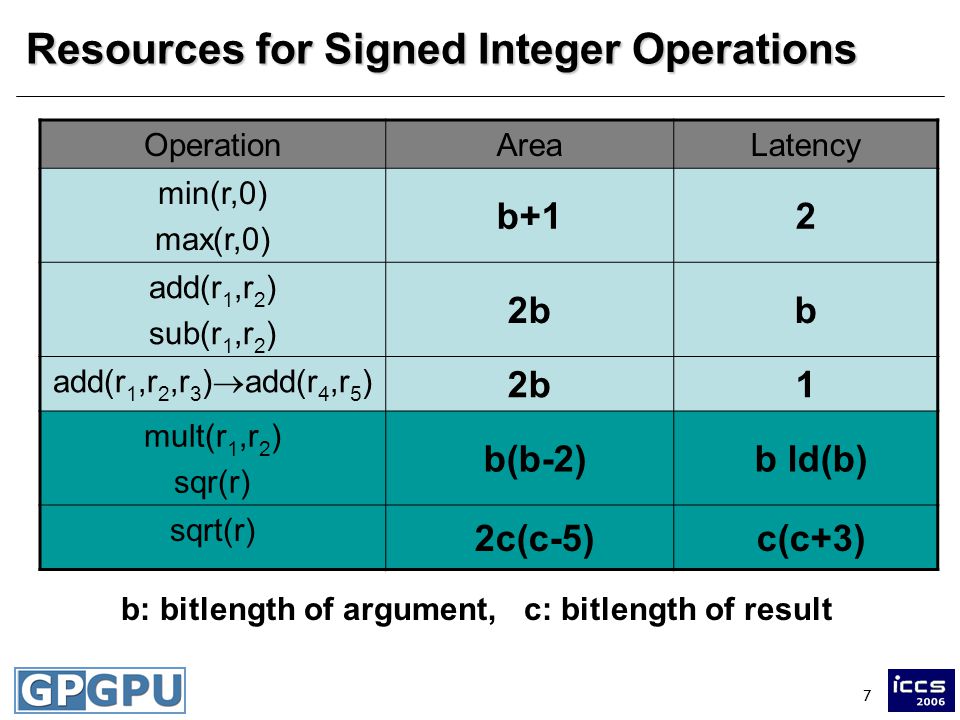 Resources for Signed Integer Operations

| Operation | Area | Latency |
|---|---|---|
| min(r,0) max(r,0) | b+1 | 2 |
| add($r_1$,$r_2$) sub($r_1$,$r_2$) | 2b | b |
| add($r_1$,$r_2$,$r_3$)$\rightarrow$add($r_4$,$r_5$) | 2b | 1 |
| mult($r_1$,$r_2$) sqr(r) | b(b-2) | b ld(b) |
| sqrt(r) | 2c(c-5) | c(c+3) |

b: bitlength of argument, c: bitlength of result

GPGPU

7

iccs 2006